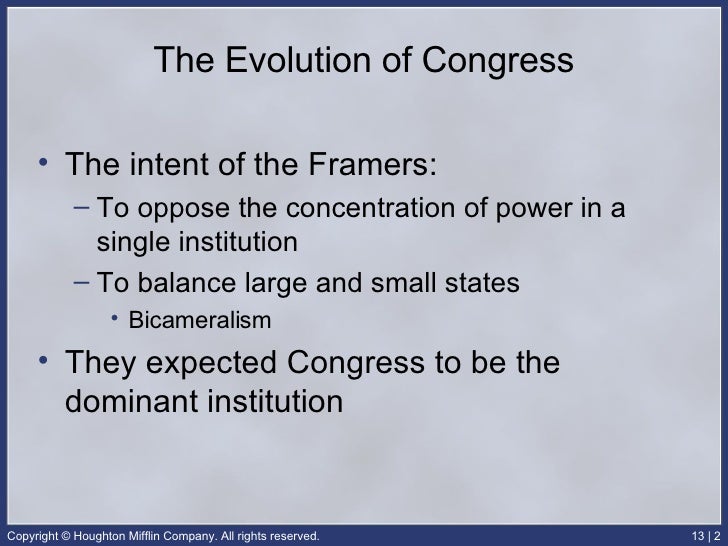 The Evolution of Congress

• The intent of the Framers:
– To oppose the concentration of power in a single institution
– To balance large and small states
• Bicameralism
• They expected Congress to be the dominant institution

Copyright © Houghton Mifflin Company. All rights reserved.
13 | 2